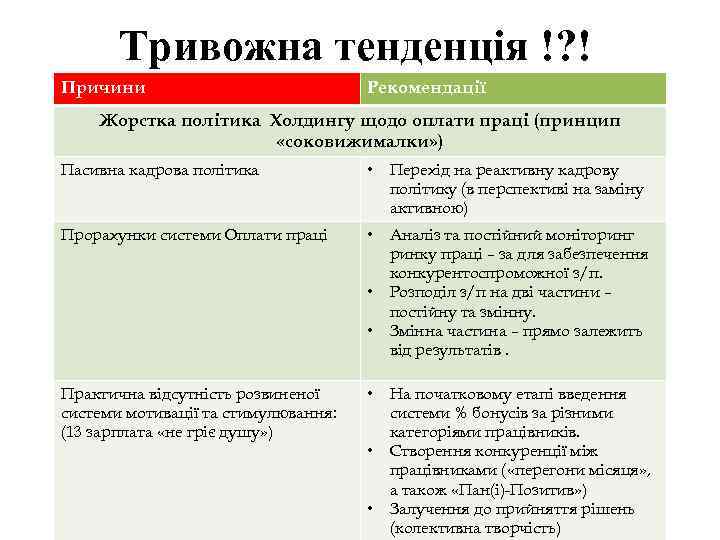 Тривожна тенденція !?!

| Причини | Рекомендації |
|---|---|
| Жорстка політика Холдингу щодо оплати праці (принцип «соковижималки») | |
| Пасивна кадрова політика | • Перехід на реактивну кадрову політику (в перспективі на заміну активною) |
| Прорахунки системи Оплати праці | • Аналіз та постійний моніторинг ринку праці - за для забезпечення конкурентоспроможної з/п. • Розподіл з/п на дві частини - постійну та змінну. • Змінна частина - прямо залежить від результатів . |
| Практична відсутність розвиненої системи мотивації та стимулювання: (13 зарплата «не гріє душу») | • На початковому етапі введення системи % бонусів за різними категоріями працівників. • Створення конкуренції між працівниками («перегони місяця», а також «Пан(і)-Позитив») • Залучення до прийняття рішень (колективна творчість) |